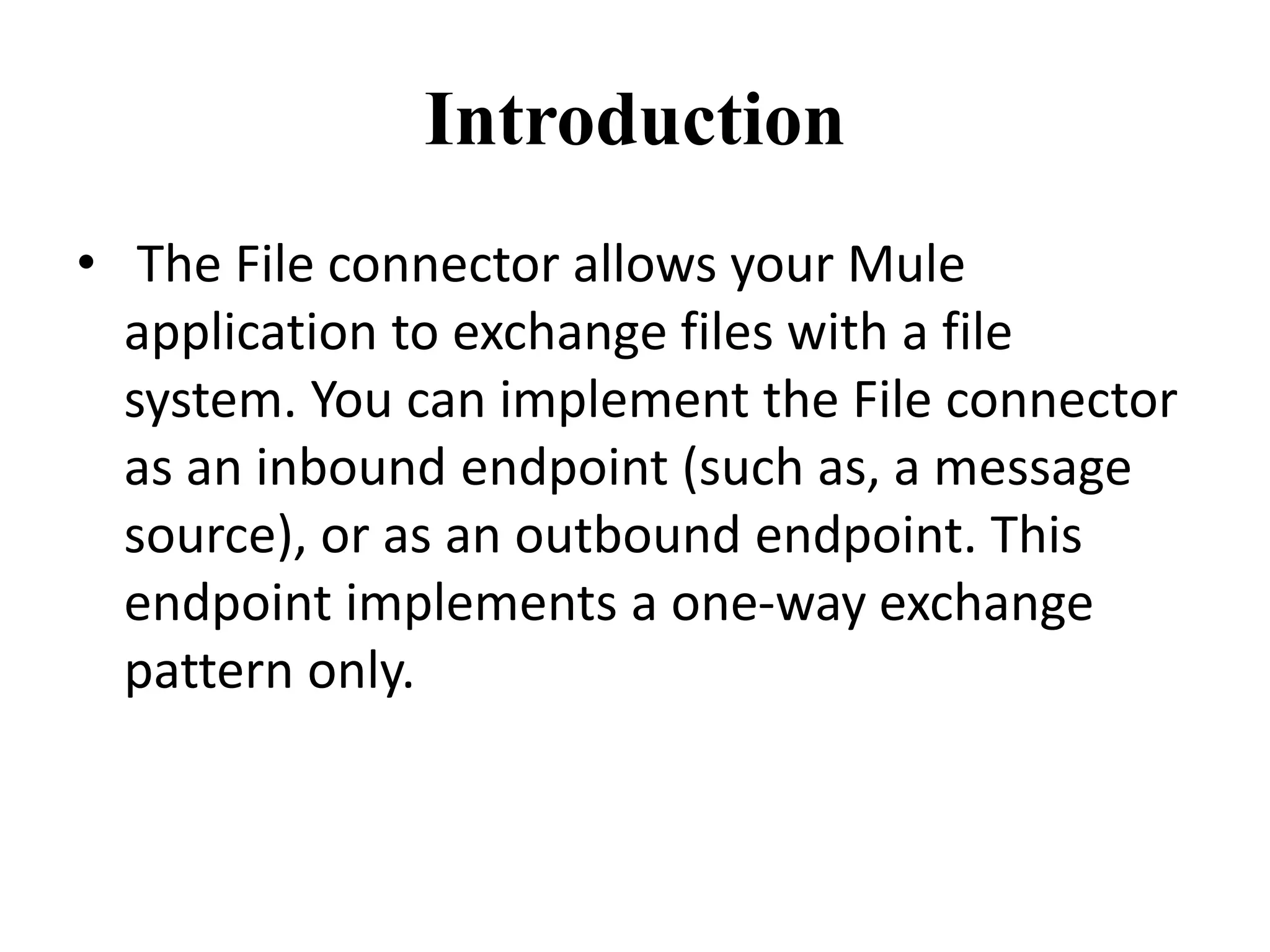 Introduction

• The File connector allows your Mule application to exchange files with a file system. You can implement the File connector as an inbound endpoint (such as, a message source), or as an outbound endpoint. This endpoint implements a one-way exchange pattern only.